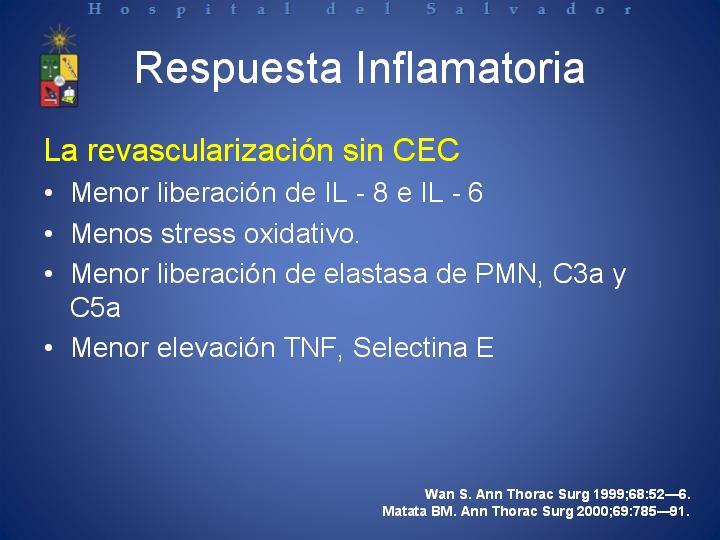 Hospital del Salvador

Respuesta Inflamatoria

La revascularización sin CEC

• Menor liberación de IL - 8 e IL - 6

• Menos stress oxidativo.

• Menor liberación de elastasa de PMN, C3a y C5a

• Menor elevación TNF, Selectina E

Wan S. Ann Thorac Surg 1999;68:52—6.
Matata BM. Ann Thorac Surg 2000;69:785—91.